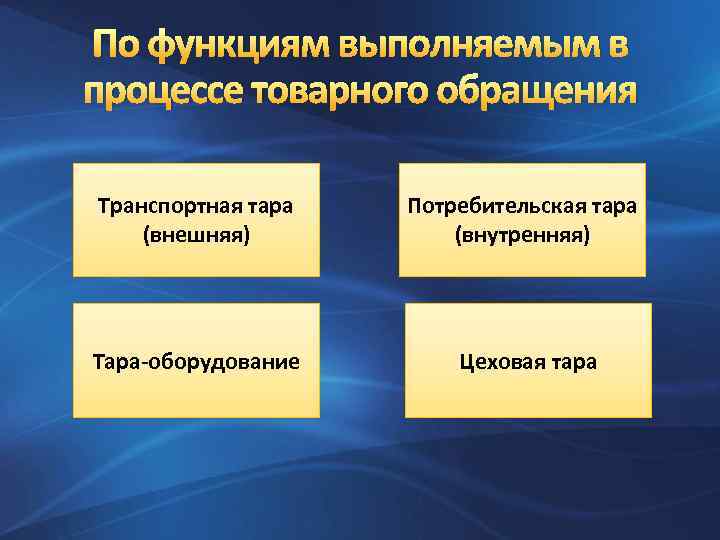 По функциям выполняемым в процессе товарного обращения

Транспортная тара (внешняя)

Потребительская тара (внутренняя)

Тара-оборудование

Цеховая тара